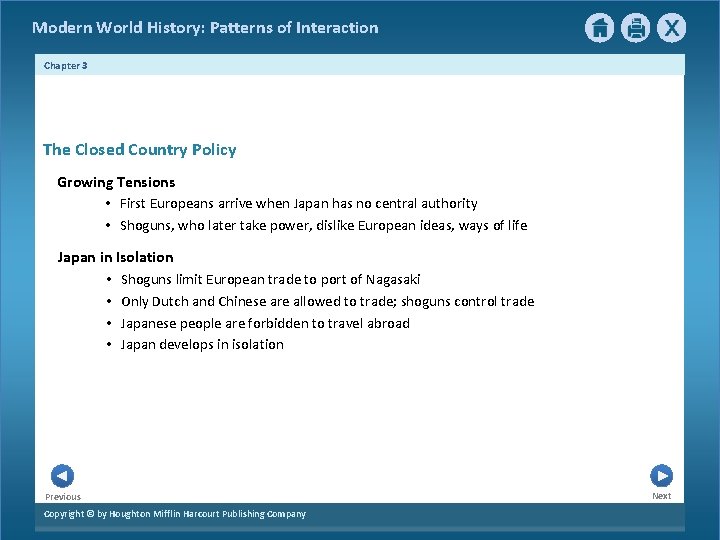 Modern World History: Patterns of Interaction

X

Chapter 3

The Closed Country Policy

Growing Tensions

• First Europeans arrive when Japan has no central authority
• Shoguns, who later take power, dislike European ideas, ways of life

Japan in Isolation

• Shoguns limit European trade to port of Nagasaki
• Only Dutch and Chinese are allowed to trade; shoguns control trade
• Japanese people are forbidden to travel abroad
• Japan develops in isolation

Previous

Next

Copyright © by Houghton Mifflin Harcourt Publishing Company